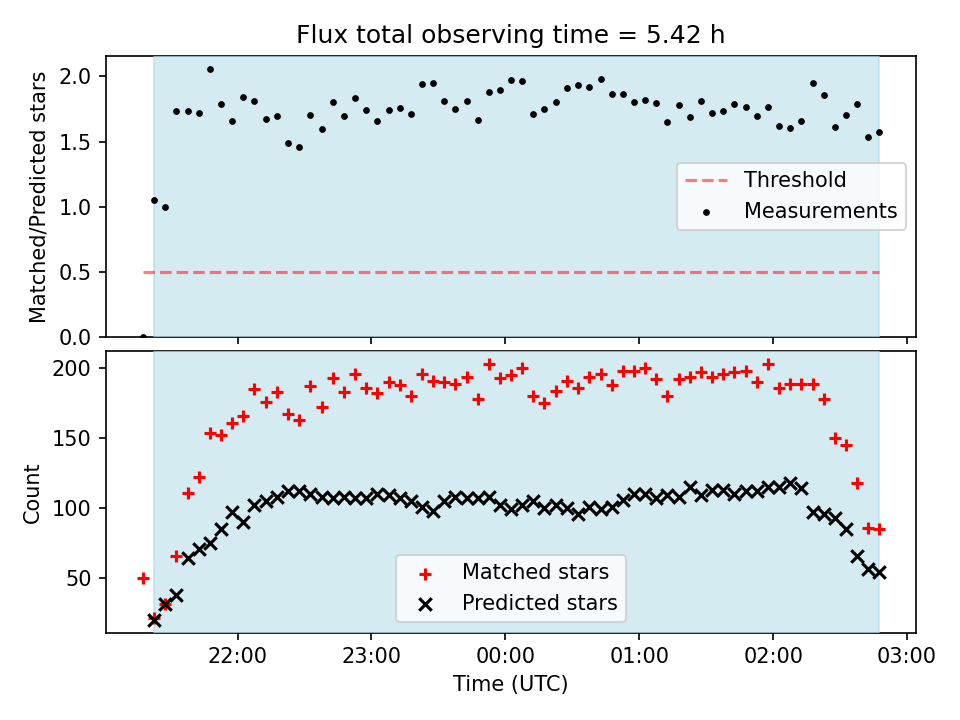 Flux total observing time = 5.42 h

Matched/Predicted stars

2.0
1.5
1.0
0.5
0.0

Threshold
Measurements

Count

200
150
100
50

Matched stars
Predicted stars

22:00
23:00
00:00
01:00
02:00
03:00

Time (UTC)